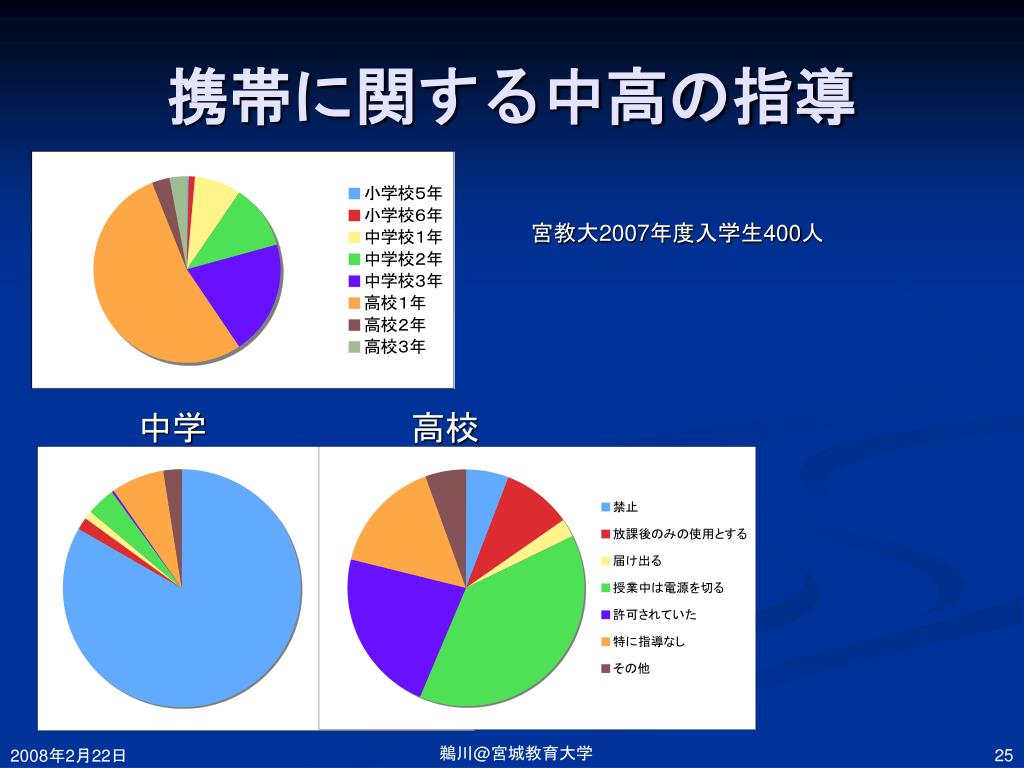 携帯に関する中高の指導

小学校5年
小学校6年
中学校1年
中学校2年
中学校3年
高校1年
高校2年
高校3年

宮教大2007年度入学生400人

中学

高校

禁止
放課後のみの使用とする
届け出る
授業中は電源を切る
許可されていた
特に指導なし
その他

2008年2月22日

鵜川@宮城教育大学

25